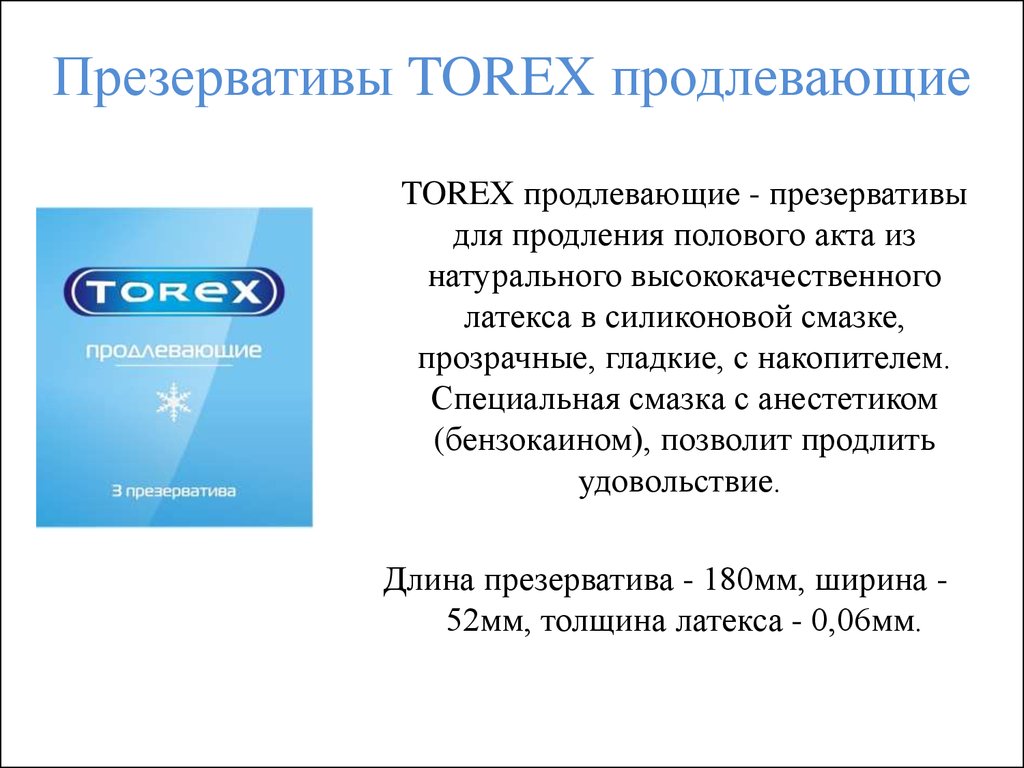 Презервативы TOREX продлевающие

TOREX
продлевающие
3 презерватива

TOREX продлевающие - презервативы для продления полового акта из натурального высококачественного латекса в силиконовой смазке, прозрачные, гладкие, с накопителем. Специальная смазка с анестетиком (бензокаином), позволит продлить удовольствие.

Длина презерватива - 180мм, ширина - 52мм, толщина латекса - 0,06мм.